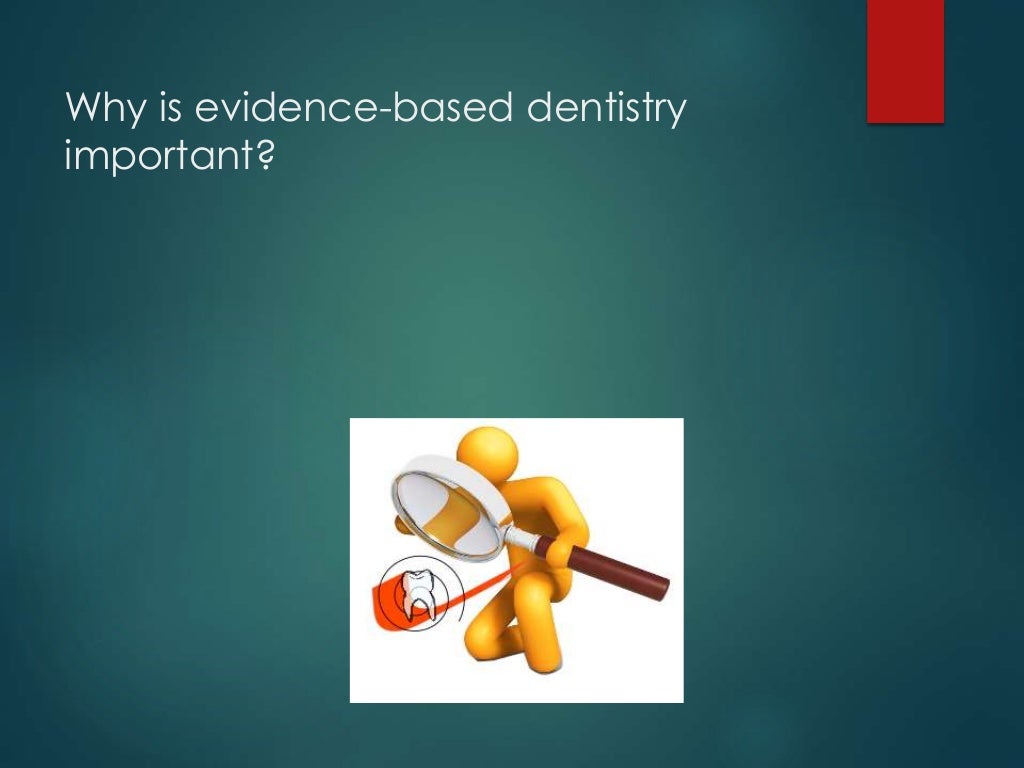 Why is evidence-based dentistry important?